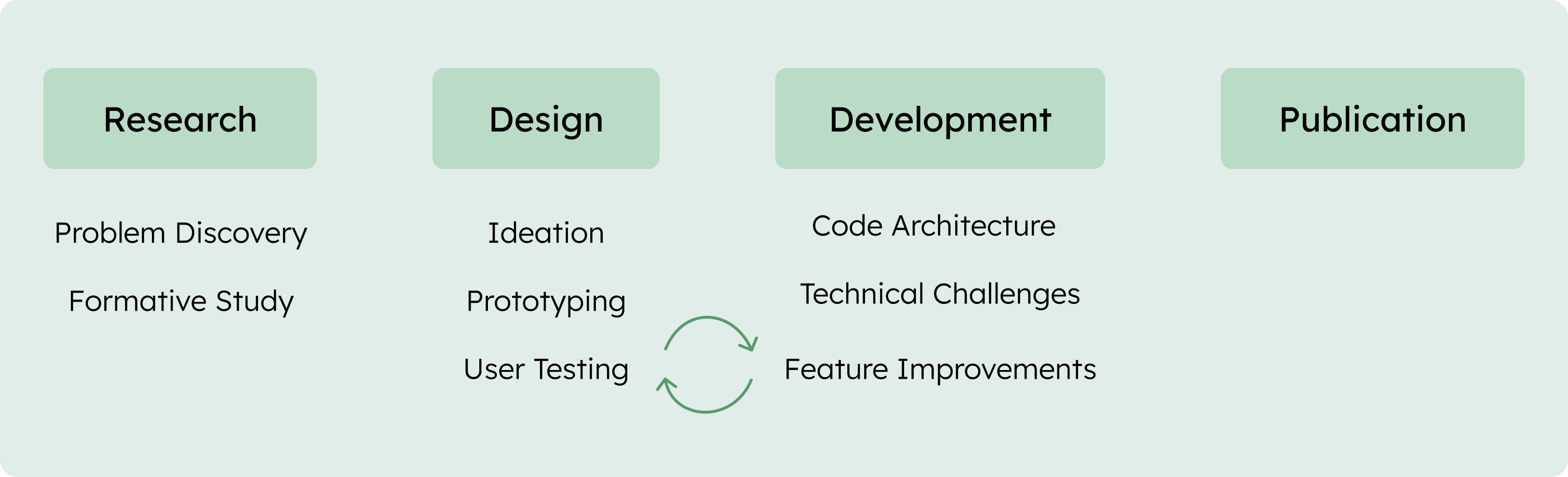 Research

Problem Discovery

Formative Study

Design

Ideation

Prototyping

User Testing

Development

Code Architecture

Technical Challenges

Feature Improvements

Publication